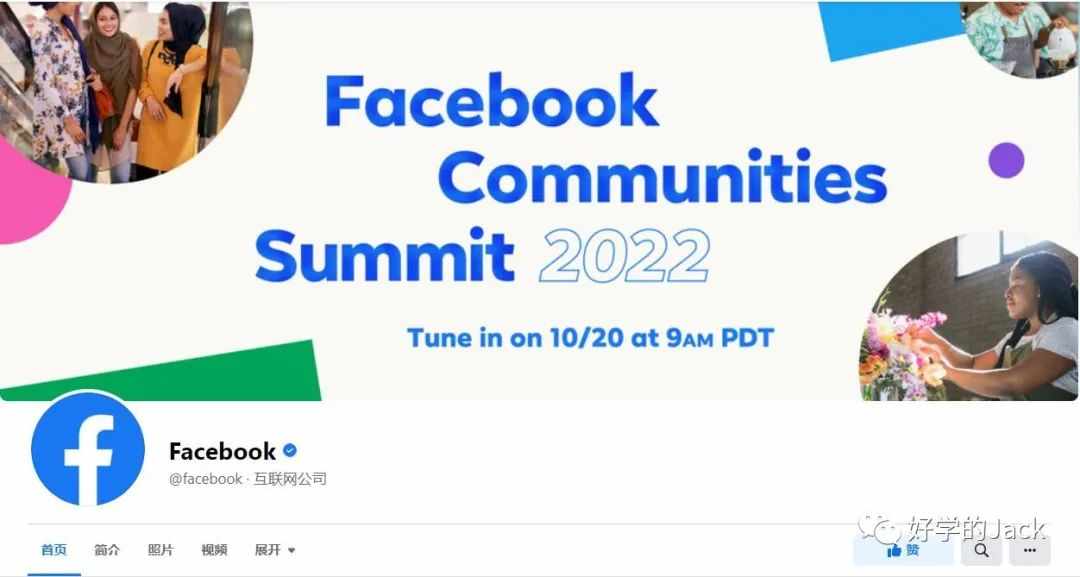 Facebook Communities Summit 2022

Tune in on 10/20 at 9AM PDT

f

Facebook

@facebook · 互联网公司

首页 简介 照片 视频 展开

好学的Jack

赞